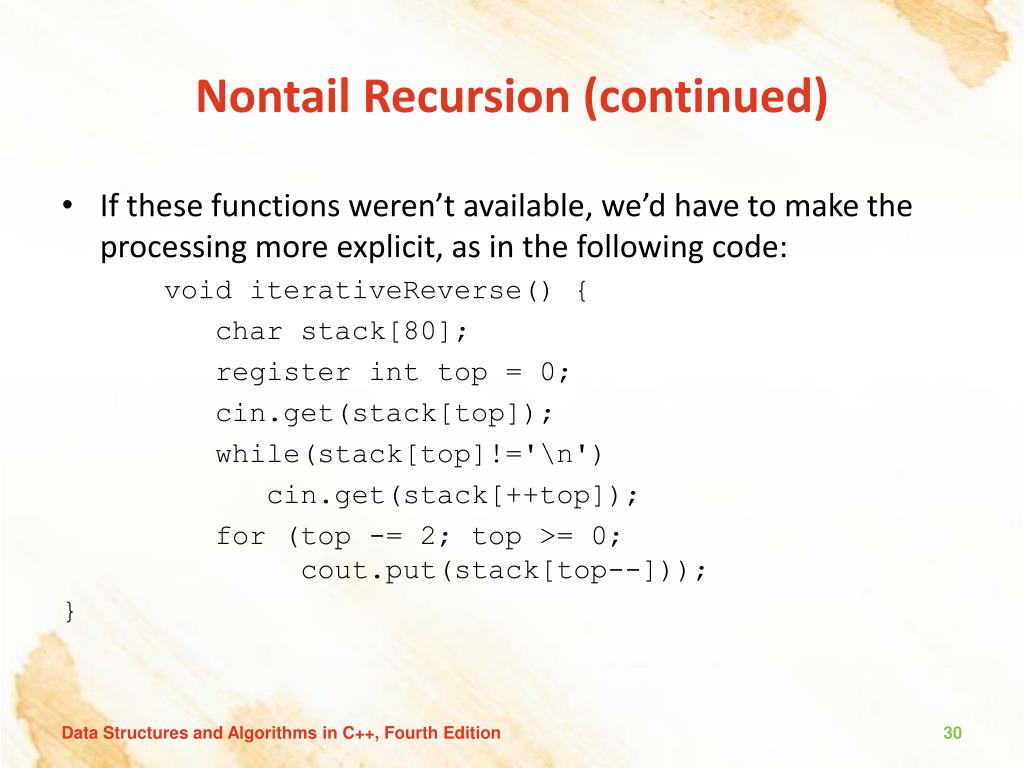 Nontail Recursion (continued)

• If these functions weren't available, we'd have to make the processing more explicit, as in the following code:

void iterativeReverse() {
char stack[80];
register int top = 0;
cin.get(stack[top]);
while(stack[top]!='\n')
cin.get(stack[++top]);
for (top -= 2; top >= 0;
cout.put(stack[top--]));
}

Data Structures and Algorithms in C++, Fourth Edition

30